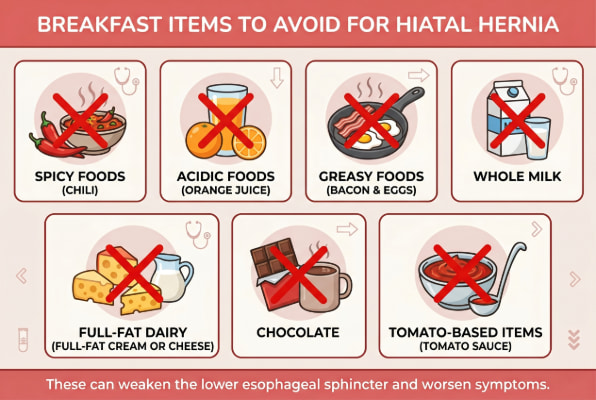 BREAKFAST ITEMS TO AVOID FOR HIATAL HERNIA

SPICY FOODS
(CHILI)

ACIDIC FOODS
(ORANGE JUICE)

GREASY FOODS
(BACON & EGGS)

WHOLE MILK

FULL-FAT DAIRY
(FULL-FAT CREAM OR CHEESE)

CHOCOLATE

TOMATO-BASED ITEMS
(TOMATO SAUCE)

These can weaken the lower esophageal sphincter and worsen symptoms.